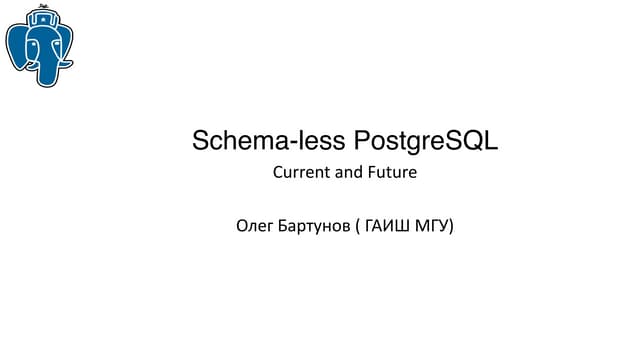 Schema-less PostgreSQL

Current and Future

Олег Бартунов ( ГАИШ МГУ)